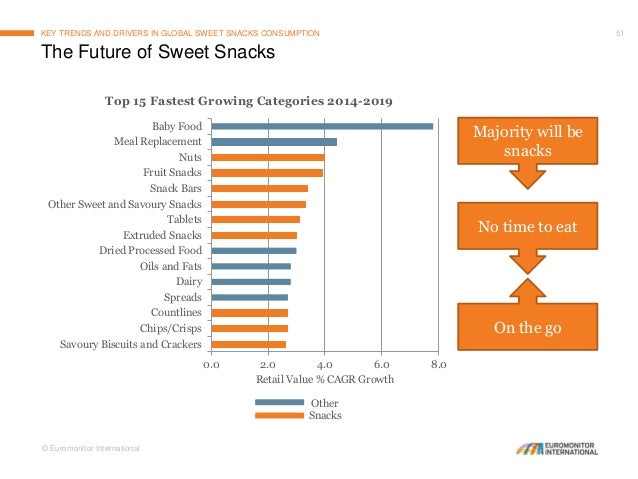 KEY TRENDS AND DRIVERS IN GLOBAL SWEET SNACKS CONSUMPTION

51

The Future of Sweet Snacks

Top 15 Fastest Growing Categories 2014-2019

Baby Food
Meal Replacement
Nuts
Fruit Snacks
Snack Bars
Other Sweet and Savoury Snacks
Tablets
Extruded Snacks
Dried Processed Food
Oils and Fats
Dairy
Spreads
Countlines
Chips/Crisps
Savoury Biscuits and Crackers

0.0 2.0 4.0 6.0 8.0

Retail Value % CAGR Growth

Other
Snacks

Majority will be snacks

No time to eat

On the go

© Euromonitor International

EUROMONITOR INTERNATIONAL